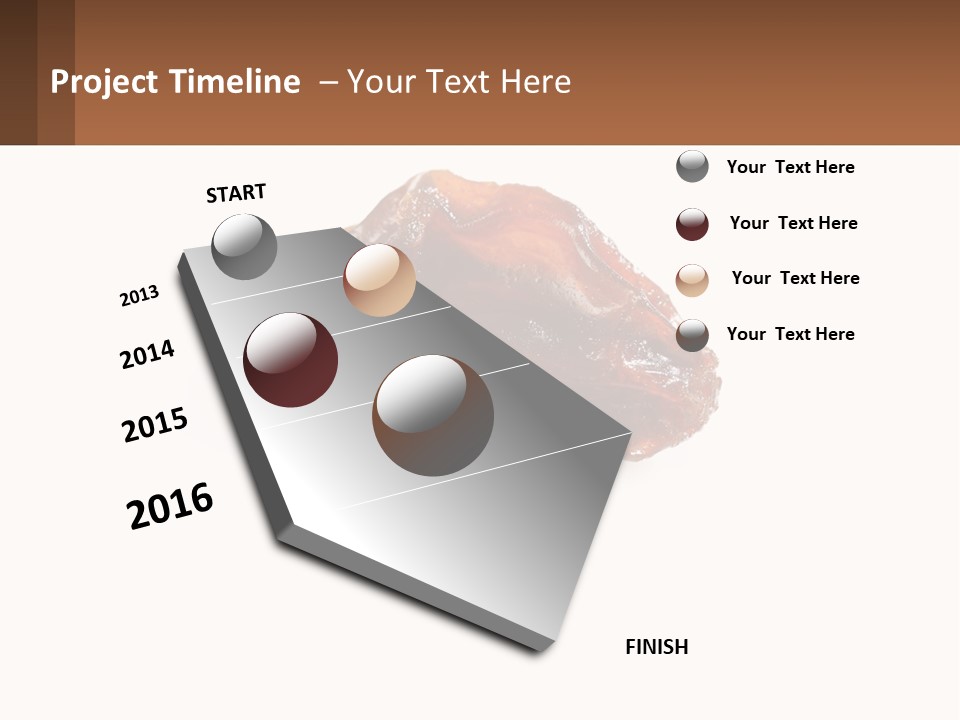 Project Timeline – Your Text Here

START

2013

2014

2015

2016

FINISH

Your Text Here

Your Text Here

Your Text Here

Your Text Here